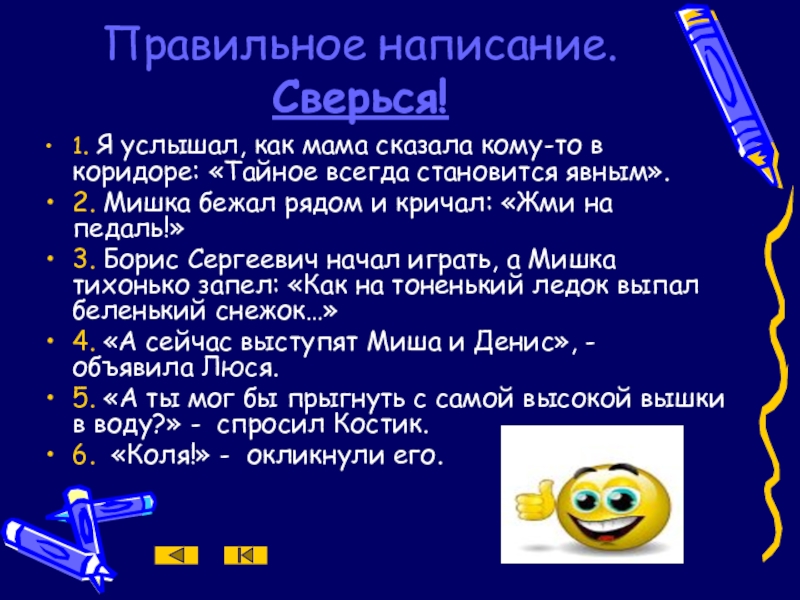 Правильное написание.
Сверься!

• 1. Я услышал, как мама сказала кому-то в коридоре: «Тайное всегда становится явным».
• 2. Мишка бежал рядом и кричал: «Жми на педаль!»
• 3. Борис Сергеевич начал играть, а Мишка тихонько запел: «Как на тоненький ледок выпал беленький снежок…»
• 4. «А сейчас выступят Миша и Денис», - объявила Люся.
• 5. «А ты мог бы прыгнуть с самой высокой вышки в воду?» - спросил Костик.
• 6. «Коля!» - окликнули его.